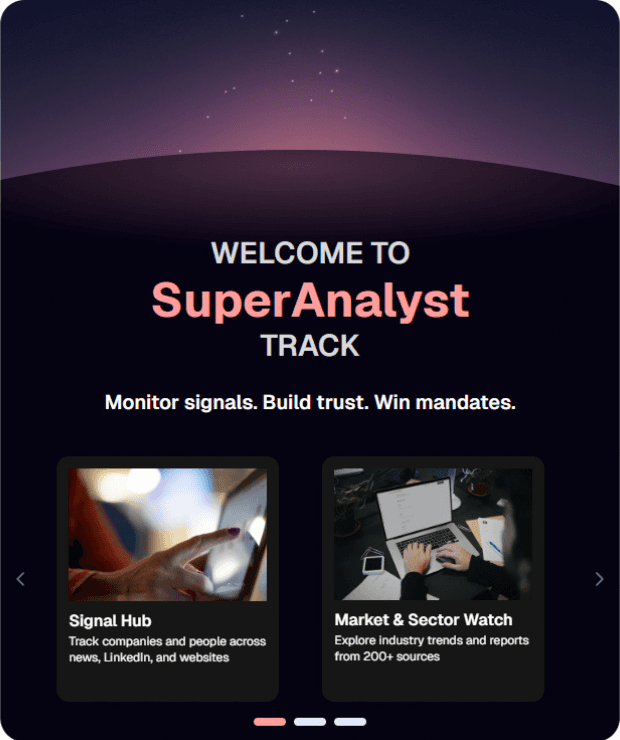 WELCOME TO
SuperAnalyst
TRACK

Monitor signals. Build trust. Win mandates.

Signal Hub
Track companies and people across news, LinkedIn, and websites

Market & Sector Watch
Explore industry trends and reports from 200+ sources